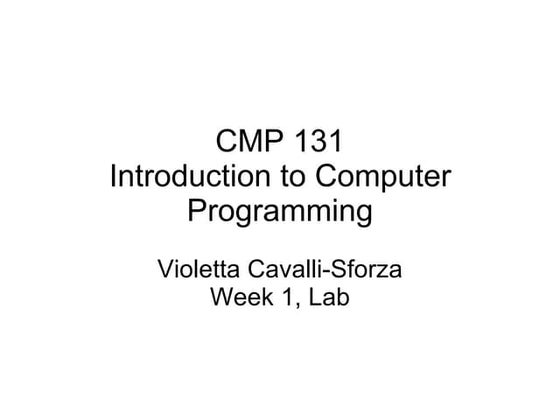 CMP 131
Introduction to Computer Programming

Violetta Cavalli-Sforza
Week 1, Lab